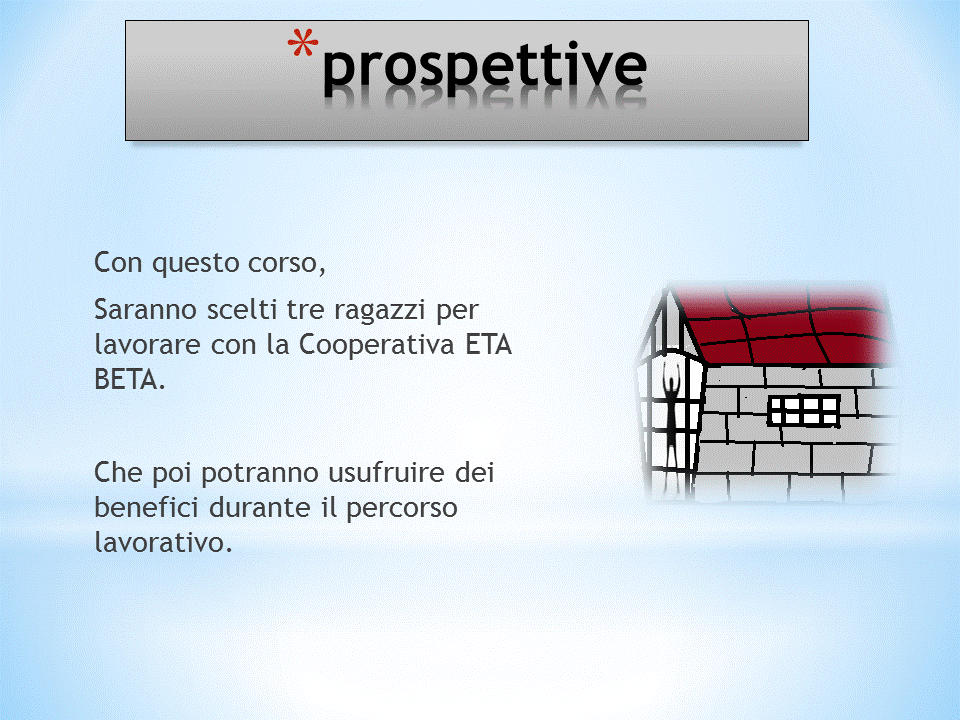 *prospettive

Con questo corso,

Saranno scelti tre ragazzi per lavorare con la Cooperativa ETA BETA.

Che poi potranno usufruire dei benefici durante il percorso lavorativo.